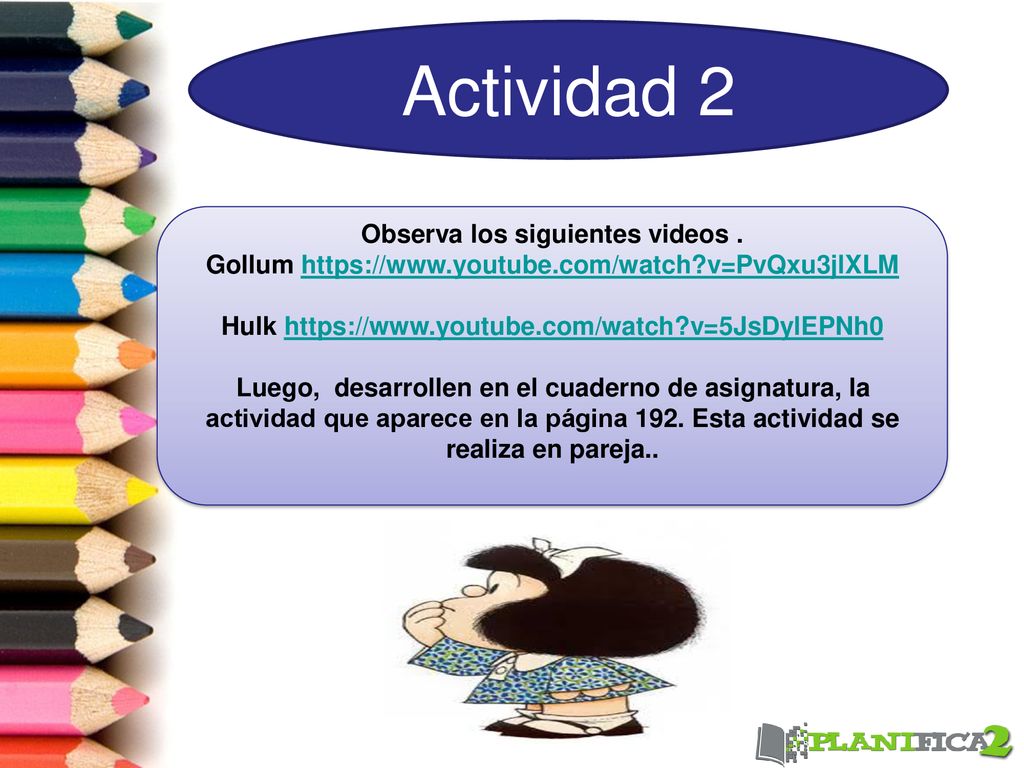 Actividad 2

Observa los siguientes videos .
Gollum https://www.youtube.com/watch?v=PvQxu3jIXLM

Hulk https://www.youtube.com/watch?v=5JsDyIEPNh0

Luego, desarrollen en el cuaderno de asignatura, la actividad que aparece en la página 192. Esta actividad se realiza en pareja..

PLANIFICA2